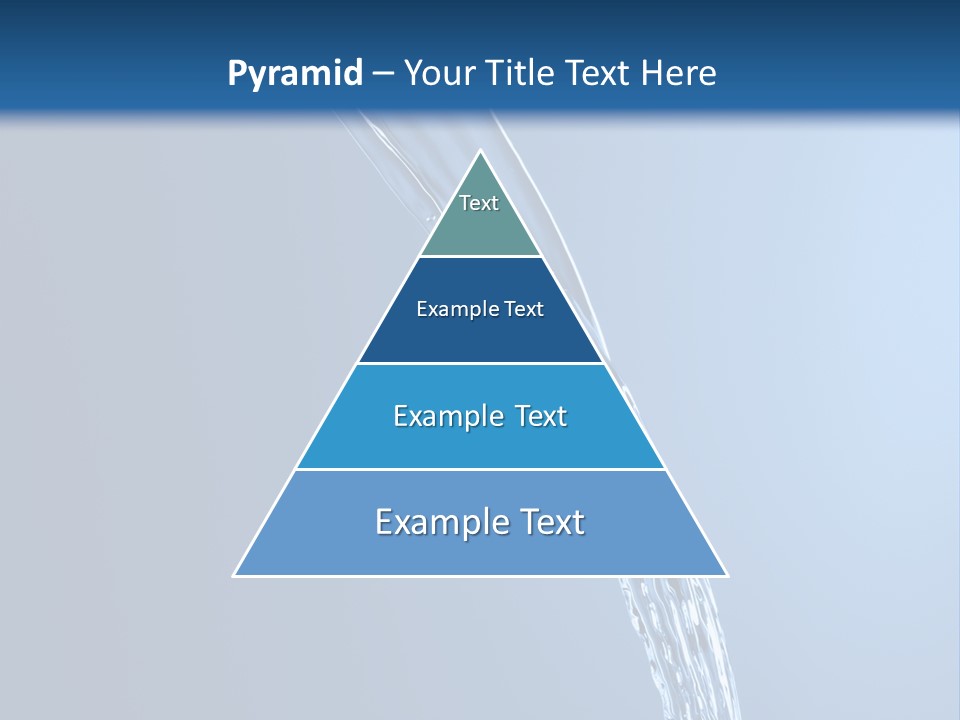 Pyramid – Your Title Text Here

Text

Example Text

Example Text

Example Text